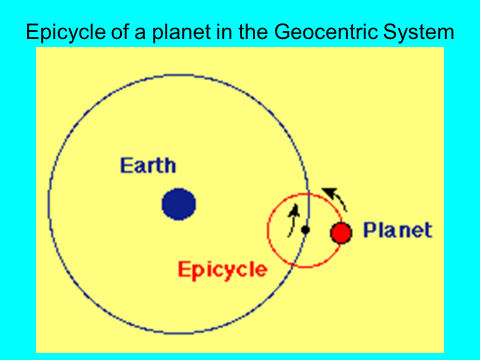 Epicycle of a planet in the Geocentric System

Earth

Planet

Epicycle